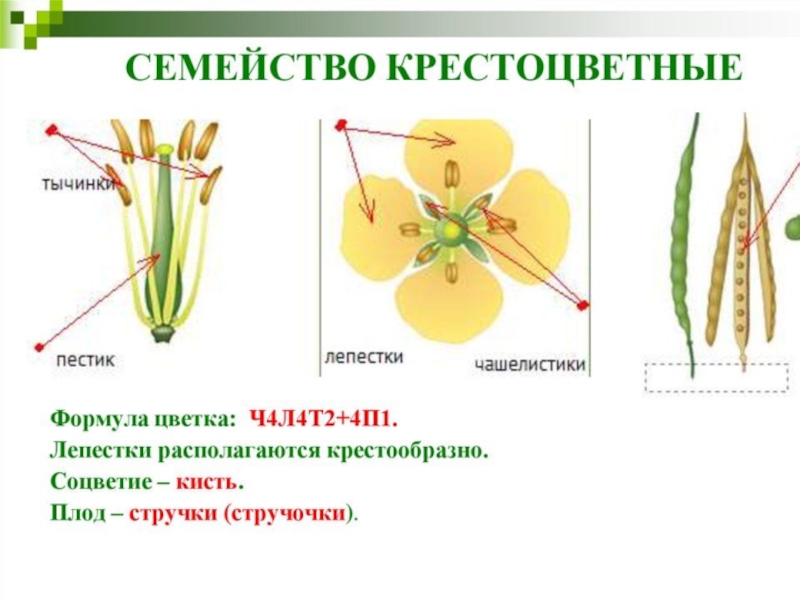 СЕМЕЙСТВО КРЕСТОЦВЕТНЫЕ

тычинки

пестик

лепестки

чашелистики

Формула цветка: Ч4Л4Т2+4П1.
Лепестки располагаются крестообразно.
Соцветие – кисть.
Плод – стручки (стручочки).